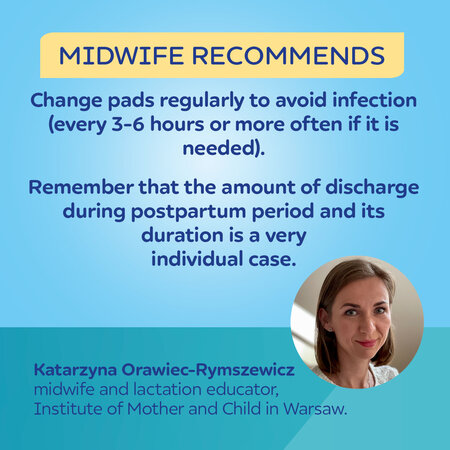 MIDWIFE RECOMMENDS

Change pads regularly to avoid infection (every 3-6 hours or more often if it is needed).

Remember that the amount of discharge during postpartum period and its duration is a very individual case.

Katarzyna Orawiec-Rymszewicz
midwife and lactation educator,
Institute of Mother and Child in Warsaw.